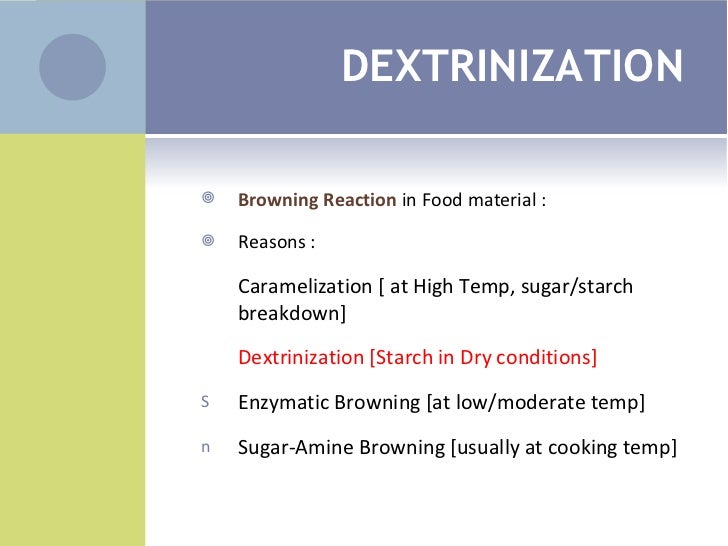 DEXTRINIZATION

Browning Reaction in Food material :

Reasons :

Caramelization [ at High Temp, sugar/starch breakdown]

Dextrinization [Starch in Dry conditions]

S Enzymatic Browning [at low/moderate temp]

n Sugar-Amine Browning [usually at cooking temp]